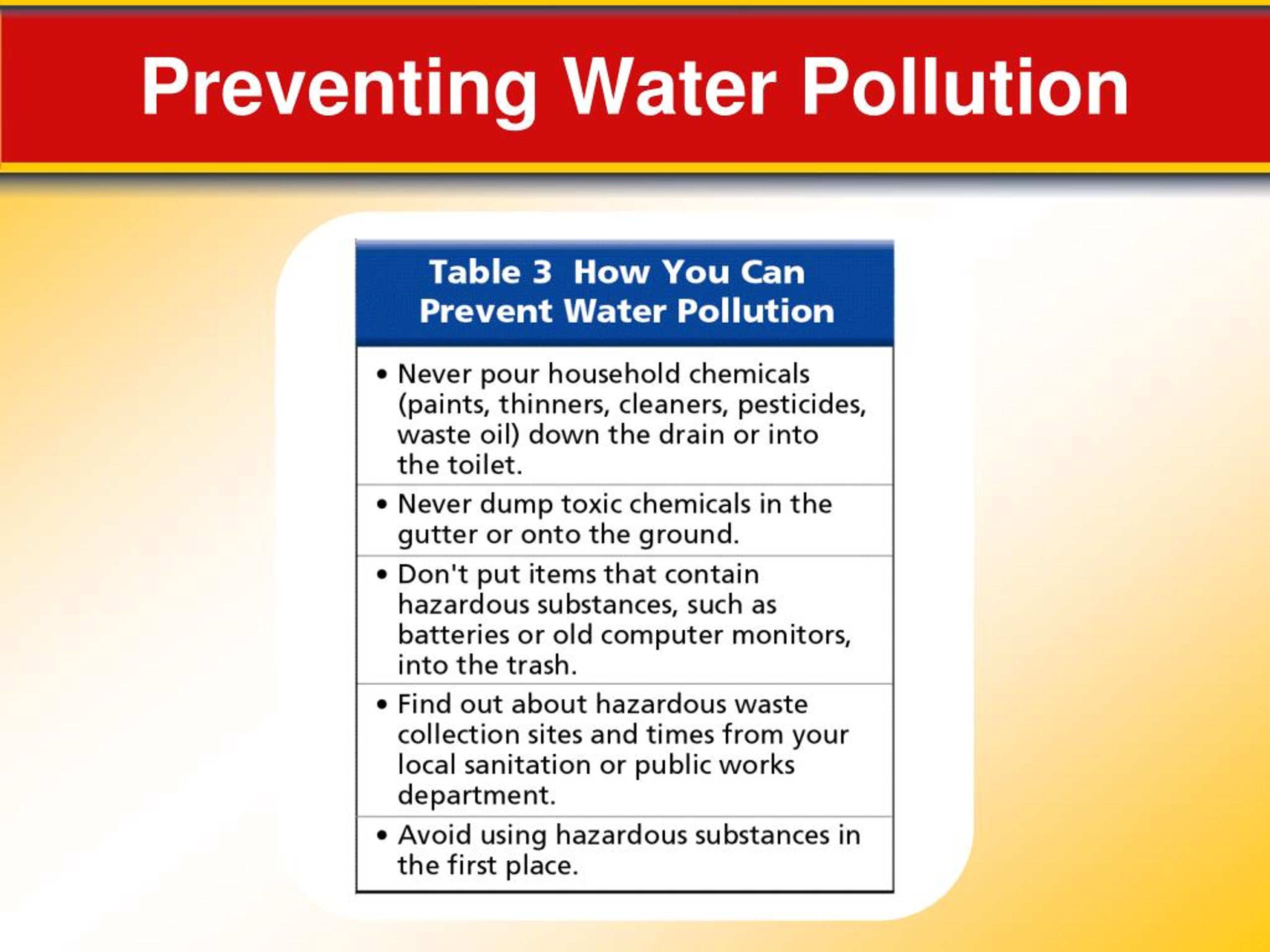 Preventing Water Pollution

| Table 3 How You Can Prevent Water Pollution |
|---|
| • Never pour household chemicals (paints, thinners, cleaners, pesticides, waste oil) down the drain or into the toilet. |
| • Never dump toxic chemicals in the gutter or onto the ground. |
| • Don't put items that contain hazardous substances, such as batteries or old computer monitors, into the trash. |
| • Find out about hazardous waste collection sites and times from your local sanitation or public works department. |
| • Avoid using hazardous substances in the first place. |